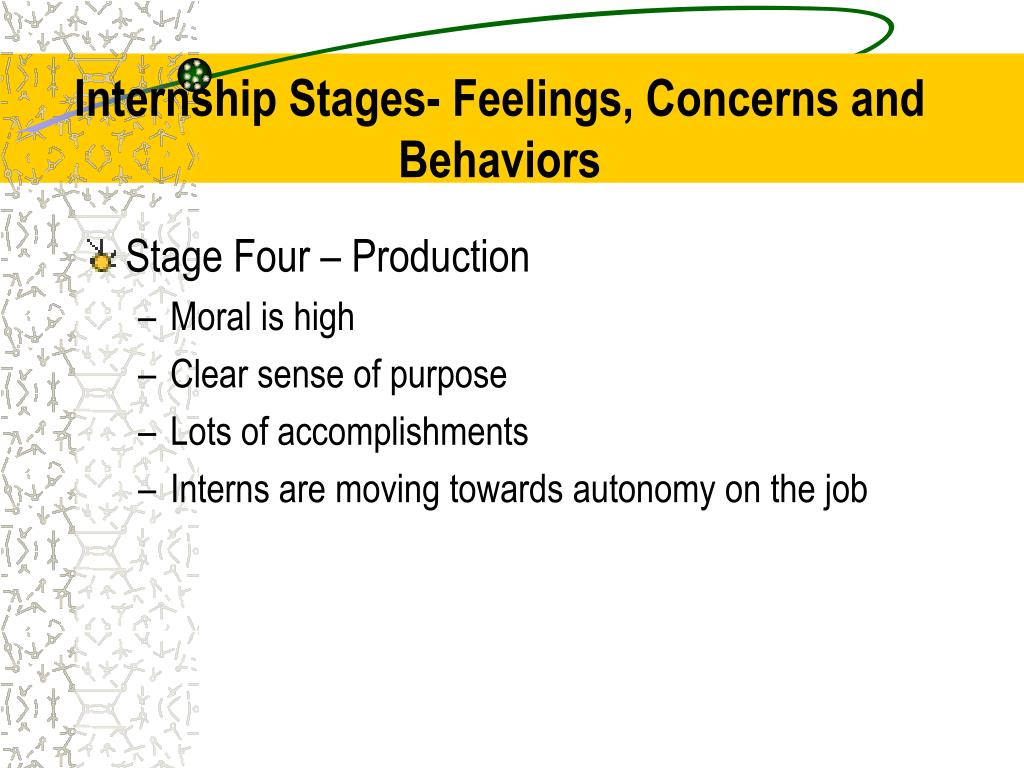 Internship Stages- Feelings, Concerns and Behaviors

Stage Four – Production
– Moral is high
– Clear sense of purpose
– Lots of accomplishments
– Interns are moving towards autonomy on the job